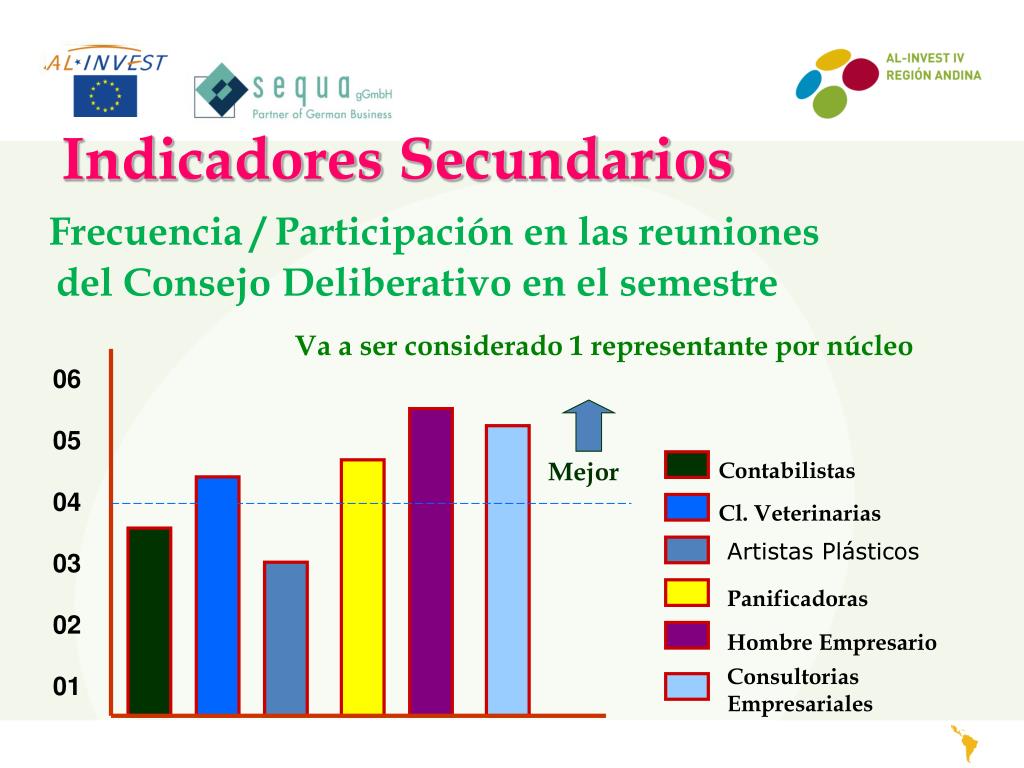 AL-INVEST

sequa gGmbH
Partner of German Business

AL-INVEST IV
REGIÓN ANDINA

Indicadores Secundarios

Frecuencia / Participación en las reuniones del Consejo Deliberativo en el semestre

Va a ser considerado 1 representante por núcleo

06
05
04
03
02
01

Mejor

Contabilistas
Cl. Veterinarias
Artistas Plásticos
Panificadoras
Hombre Empresario
Consultorias Empresariales